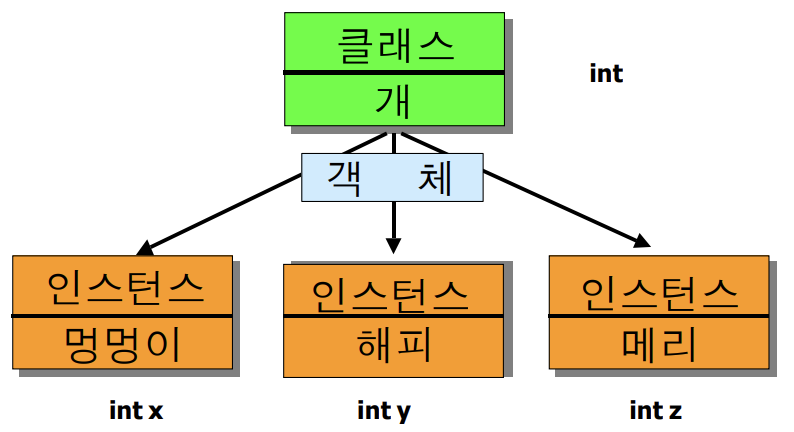 클래스

개

int

객 체

인스턴스

멍멍이

인스턴스

해피

인스턴스

메리

int x

int y

int z